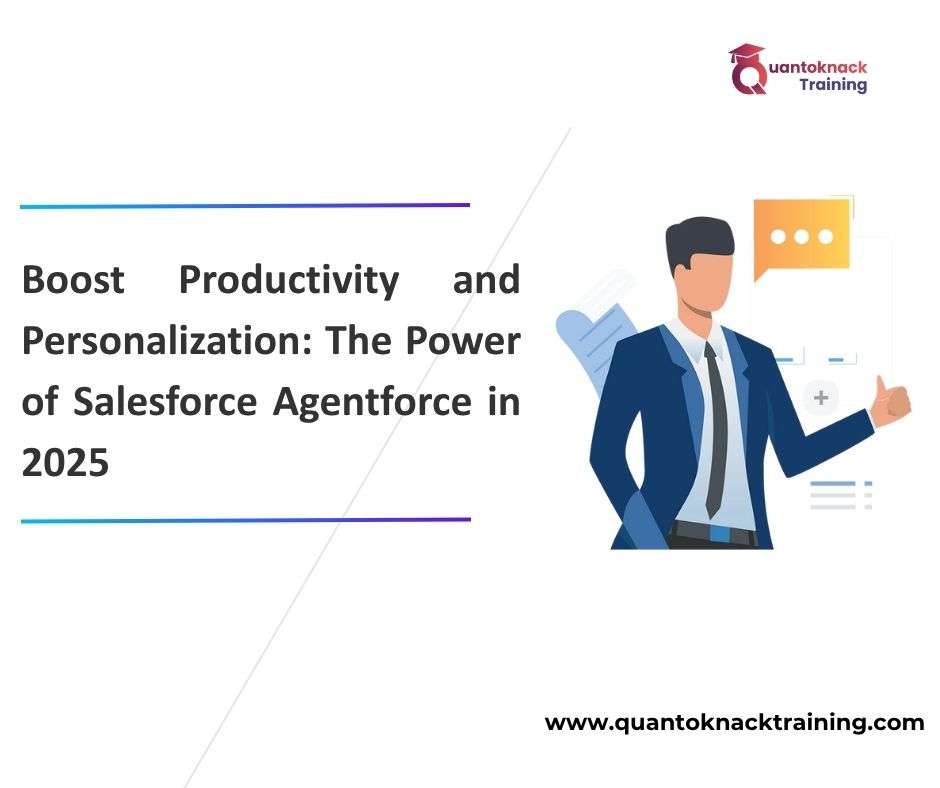 Quantoknack Training

Boost Productivity and Personalization: The Power of Salesforce Agentforce in 2025

www.quantoknacktraining.com